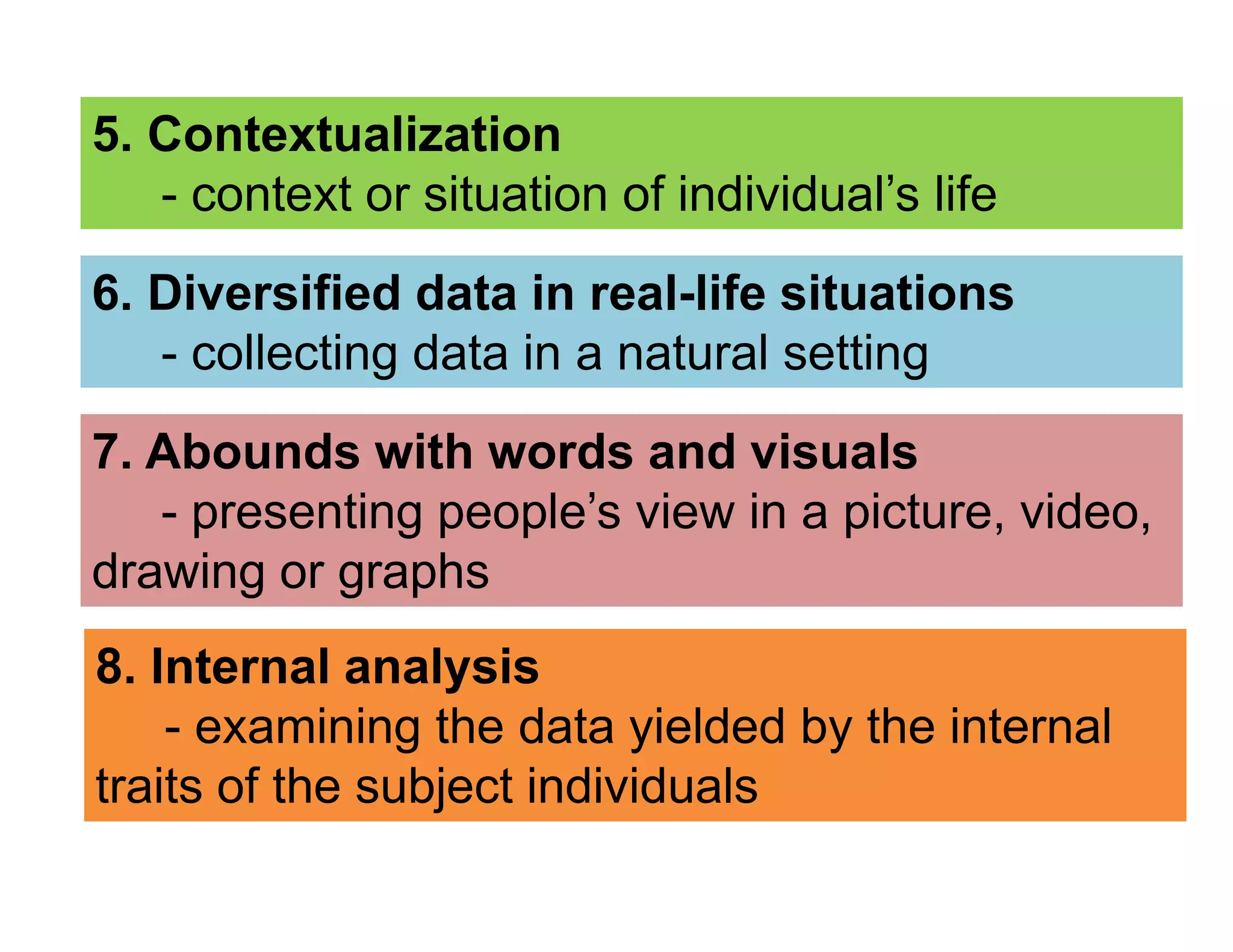 5. Contextualization

- context or situation of individual’s life

6. Diversified data in real-life situations

- collecting data in a natural setting

7. Abounds with words and visuals

- presenting people’s view in a picture, video, drawing or graphs

8. Internal analysis

- examining the data yielded by the internal traits of the subject individuals